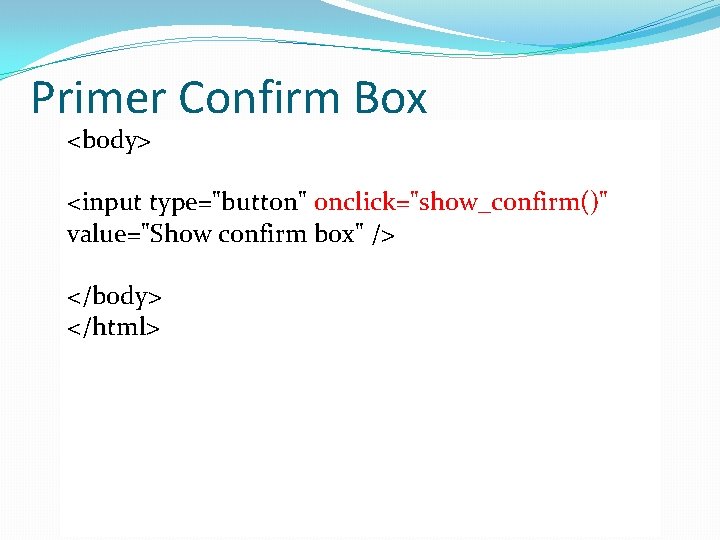 Primer Confirm Box

<body>

<input type="button" onclick="show_confirm()" value="Show confirm box" />

</body>
</html>